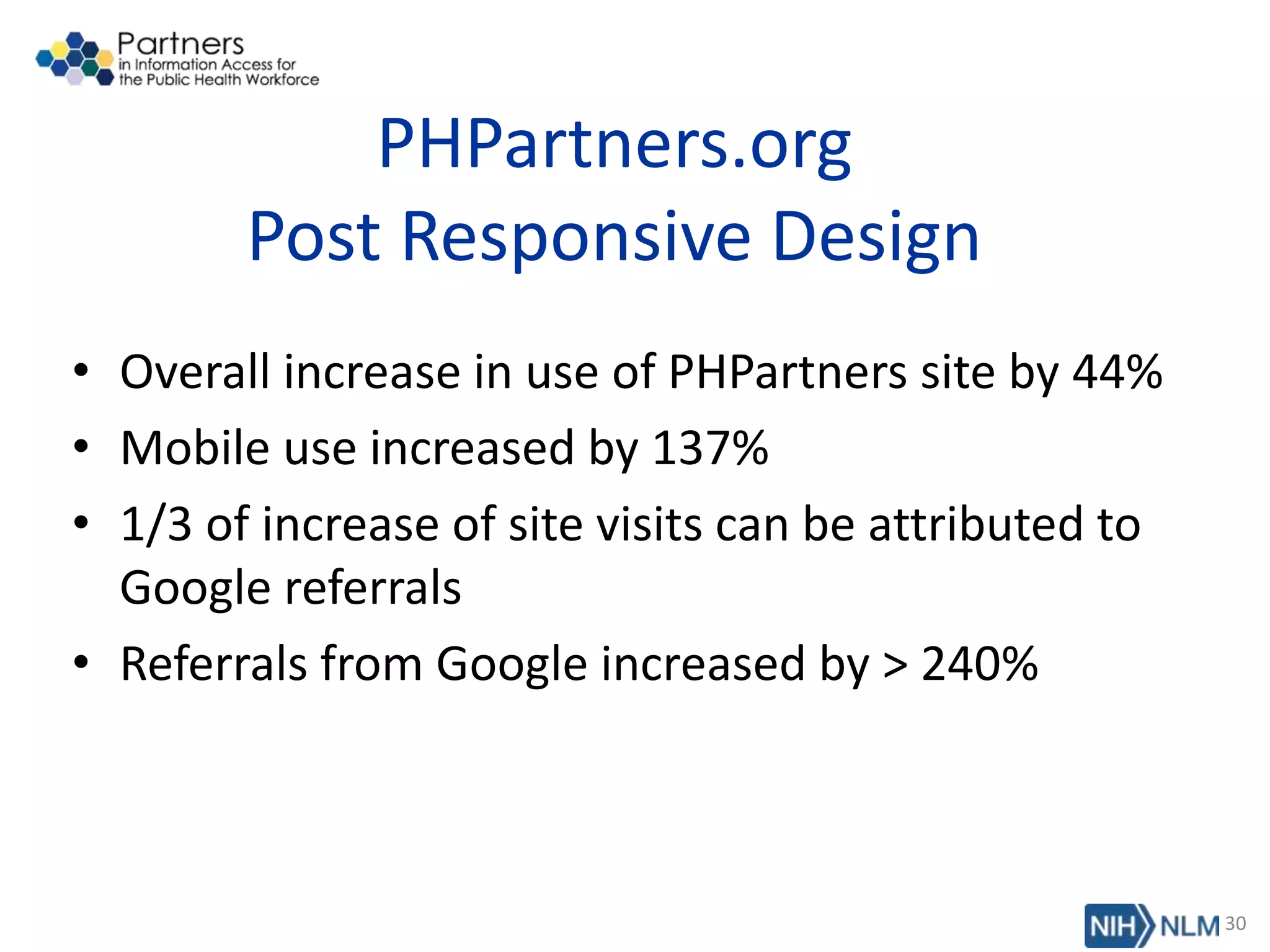 Partners
in Information Access for
the Public Health Workforce

PHPartners.org
Post Responsive Design

• Overall increase in use of PHPartners site by 44%
• Mobile use increased by 137%
• 1/3 of increase of site visits can be attributed to Google referrals
• Referrals from Google increased by > 240%

NIH NLM 30